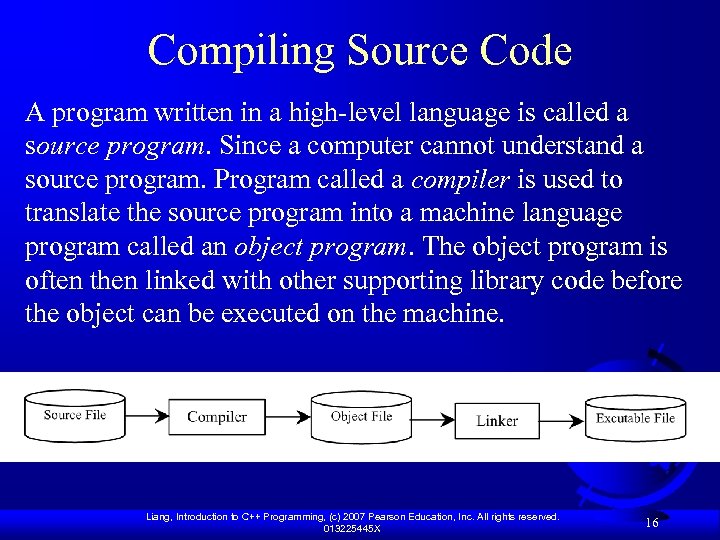 Compiling Source Code

A program written in a high-level language is called a source program. Since a computer cannot understand a source program. Program called a compiler is used to translate the source program into a machine language program called an object program. The object program is often then linked with other supporting library code before the object can be executed on the machine.

Source File

Compiler

Object File

Linker

Excutable File

Liang, Introduction to C++ Programming, (c) 2007 Pearson Education, Inc. All rights reserved. 013225445X

16